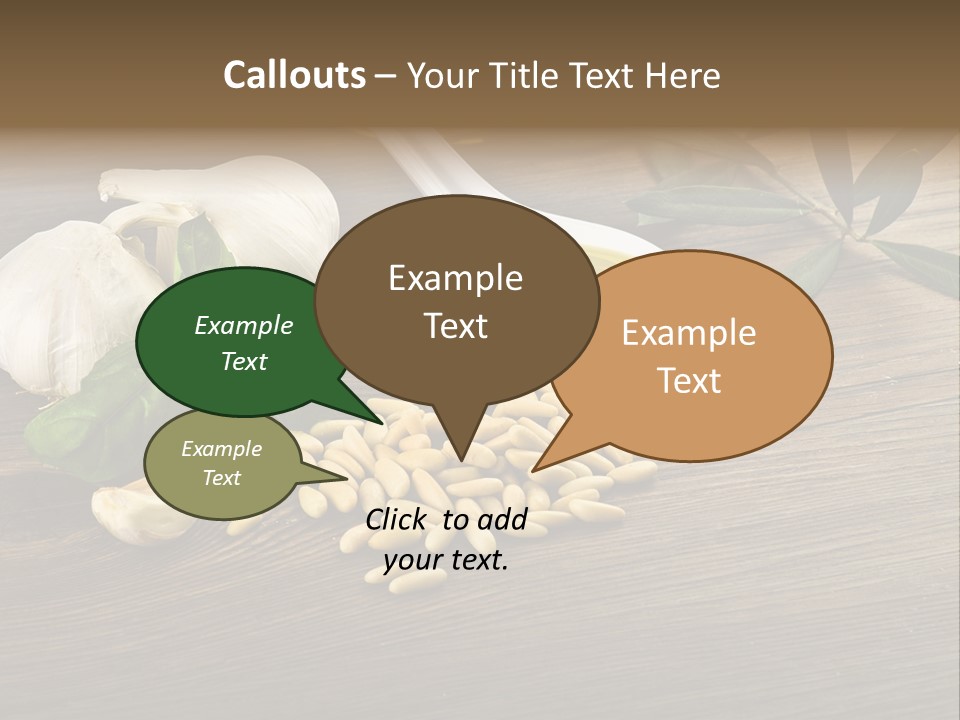 Callouts – Your Title Text Here

Example Text

Example Text

Example Text

Example Text

Click to add your text.